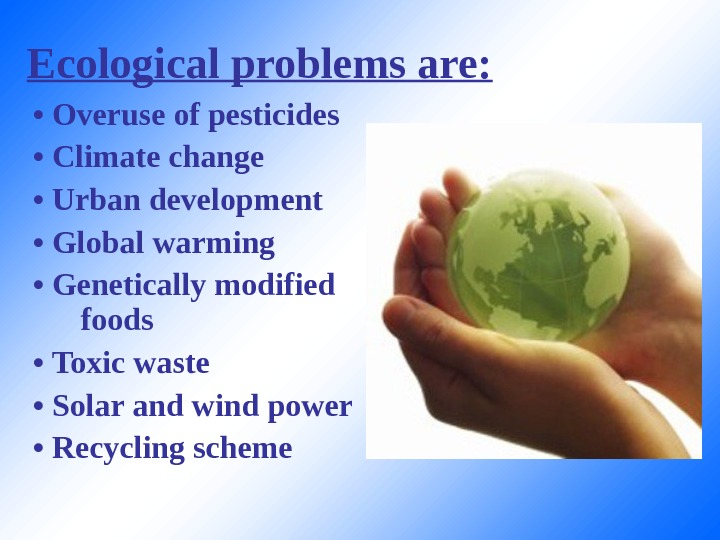 Ecological problems are:

• Overuse of pesticides
• Climate change
• Urban development
• Global warming
• Genetically modified foods
• Toxic waste
• Solar and wind power
• Recycling scheme